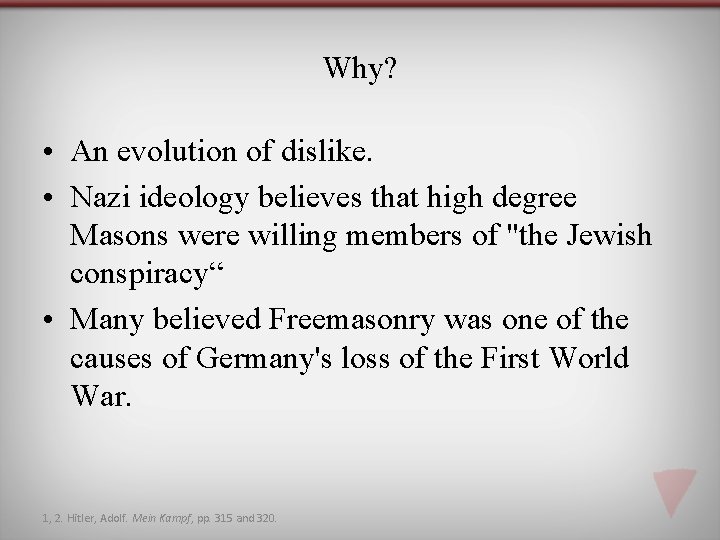 Why?

• An evolution of dislike.
• Nazi ideology believes that high degree Masons were willing members of "the Jewish conspiracy“
• Many believed Freemasonry was one of the causes of Germany's loss of the First World War.

1, 2. Hitler, Adolf. Mein Kampf, pp. 315 and 320.